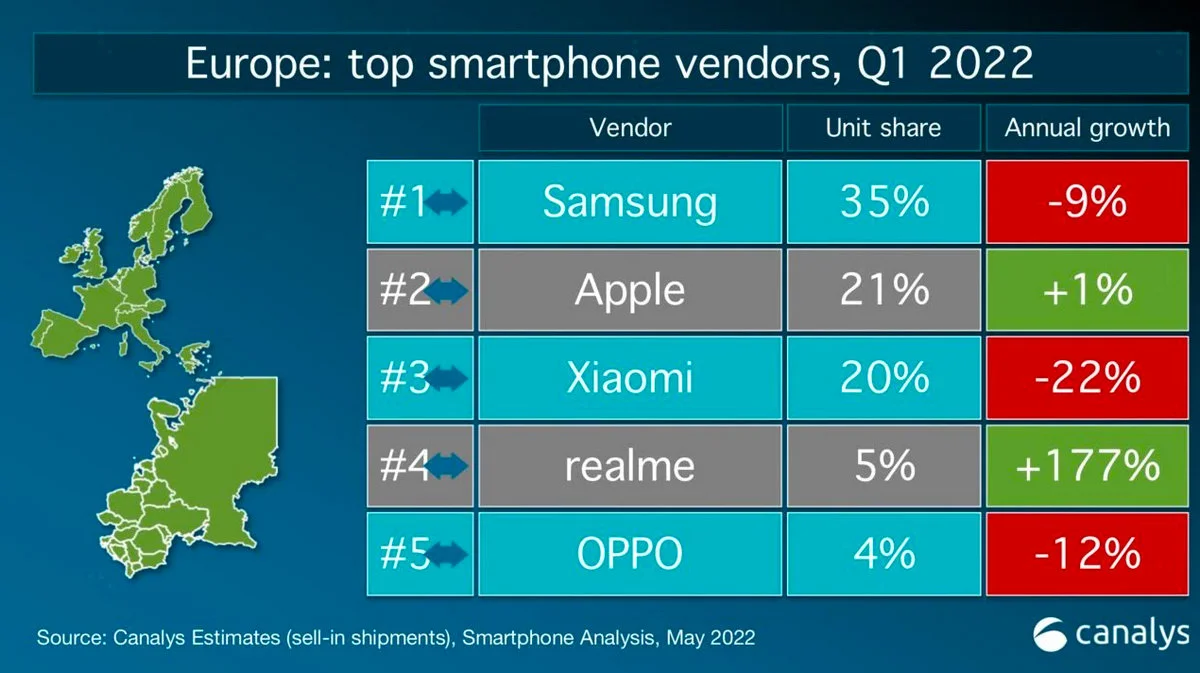 Europe: top smartphone vendors, Q1 2022

| | Vendor | Unit share | Annual growth |
|---|---|---|---|
| #1 | Samsung | 35% | -9% |
| #2 | Apple | 21% | +1% |
| #3 | Xiaomi | 20% | -22% |
| #4 | realme | 5% | +177% |
| #5 | OPPO | 4% | -12% |

Source: Canalys Estimates (sell-in shipments), Smartphone Analysis, May 2022

canalys